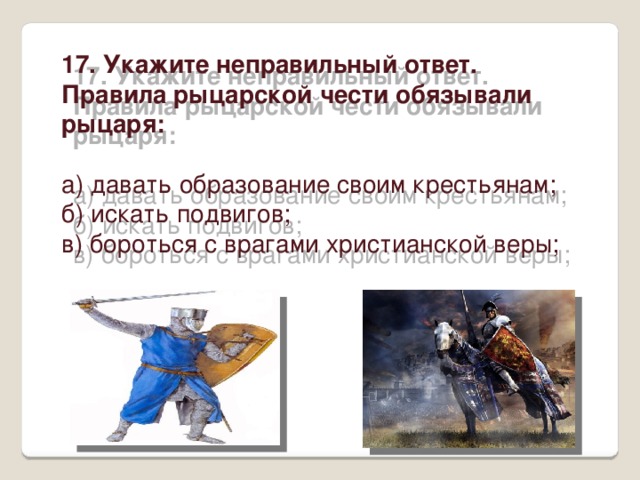 17. Укажите неправильный ответ. Правила рыцарской чести обязывали рыцаря:

а) давать образование своим крестьянам;
б) искать подвигов;
в) бороться с врагами христианской веры;